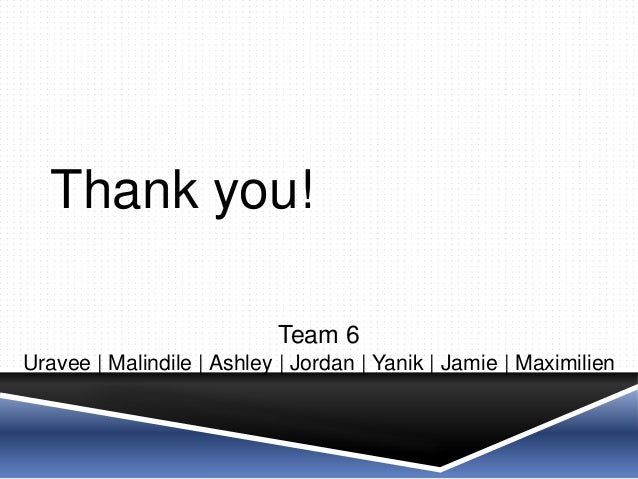 Thank you!

Team 6
Uravee | Malindile | Ashley | Jordan | Yanik | Jamie | Maximilien